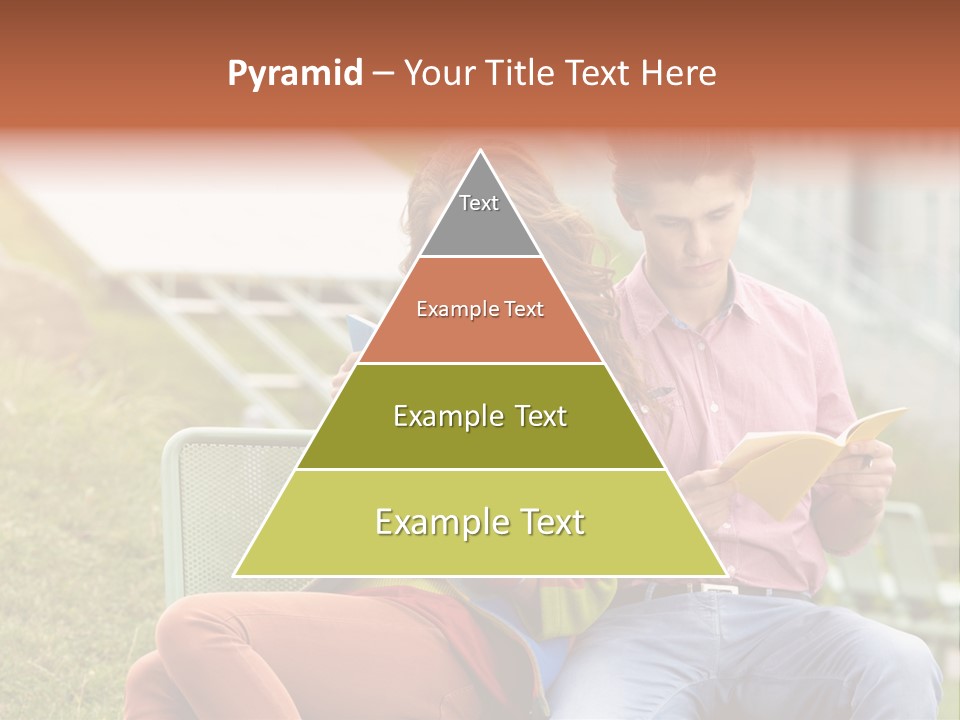 Pyramid – Your Title Text Here

Text

Example Text

Example Text

Example Text